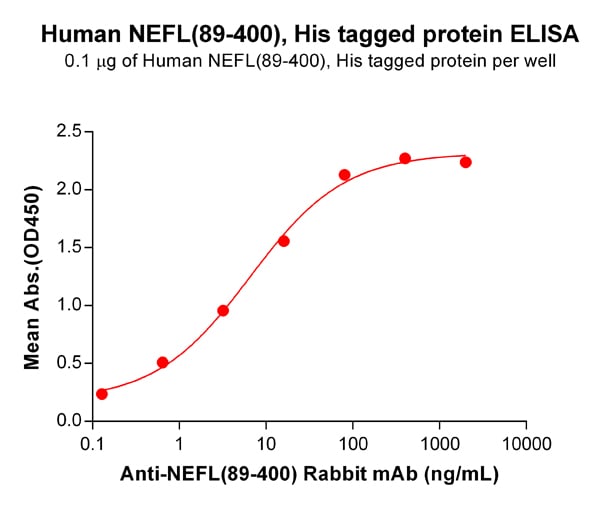 Human NEFL(89-400), His tagged protein ELISA
0.1 μg of Human NEFL(89-400), His tagged protein per well

Mean Abs.(OD450)

2.5
2.0
1.5
1.0
0.5
0.0

0.1
1
10
100
1000
10000

Anti-NEFL(89-400) Rabbit mAb (ng/mL)